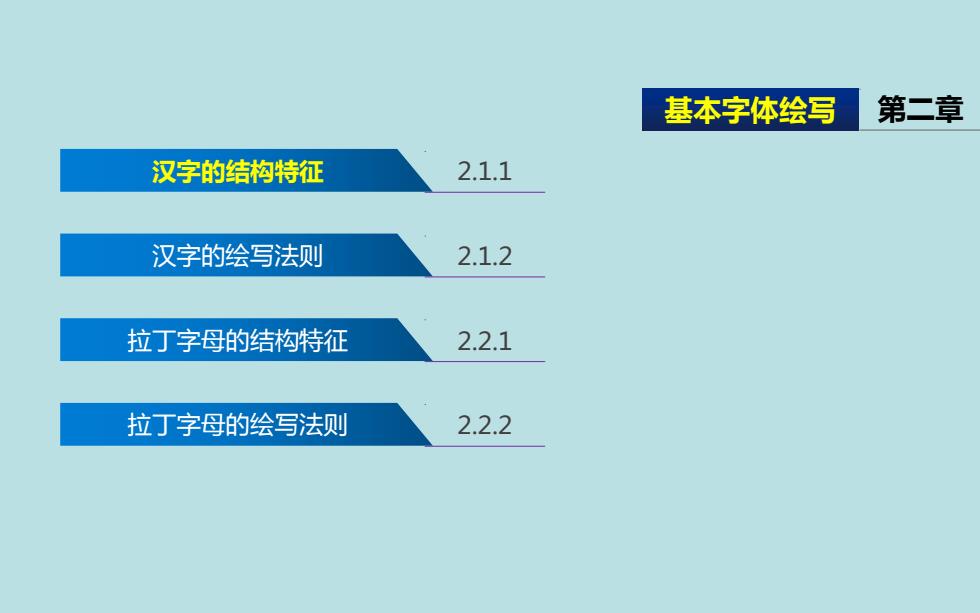 基本字体绘写 第二章

汉字的结构特征 2.1.1

汉字的绘写法则 2.1.2

拉丁字母的结构特征 2.2.1

拉丁字母的绘写法则 2.2.2